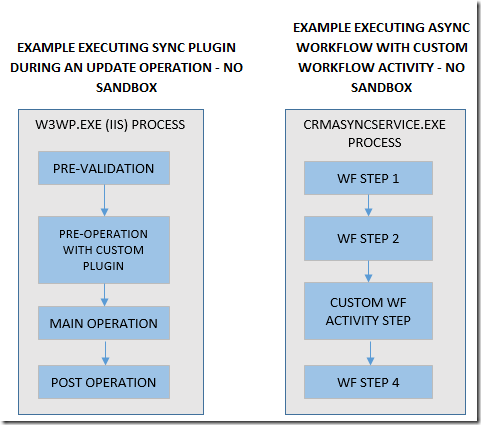 EXAMPLE EXECUTING SYNC PLUGIN DURING AN UPDATE OPERATION - NO SANDBOX

W3WP.EXE (IIS) PROCESS

PRE-VALIDATION

PRE-OPERATION WITH CUSTOM PLUGIN

MAIN OPERATION

POST OPERATION

EXAMPLE EXECUTING ASYNC WORKFLOW WITH CUSTOM WORKFLOW ACTIVITY - NO SANDBOX

CRMASYNCSERVICE.EXE PROCESS

WF STEP 1

WF STEP 2

CUSTOM WF ACTIVITY STEP

WF STEP 4